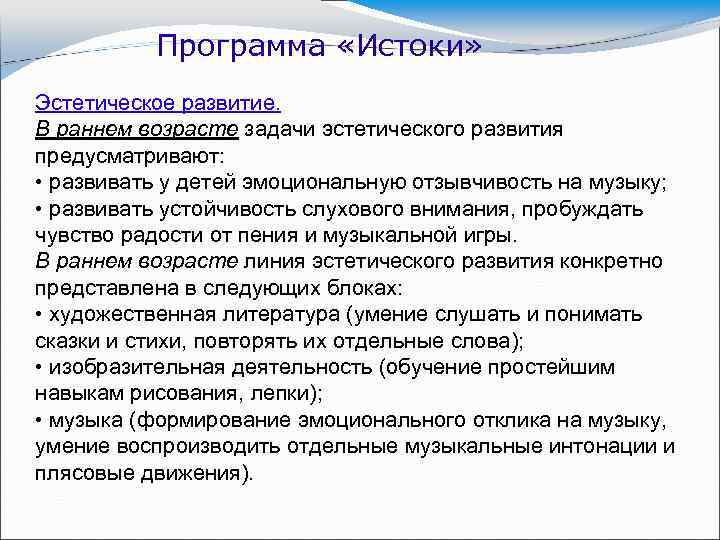 Программа «Истоки»

Эстетическое развитие.
В раннем возрасте задачи эстетического развития предусматривают:
• развивать у детей эмоциональную отзывчивость на музыку;
• развивать устойчивость слухового внимания, пробуждать чувство радости от пения и музыкальной игры.
В раннем возрасте линия эстетического развития конкретно представлена в следующих блоках:
• художественная литература (умение слушать и понимать сказки и стихи, повторять их отдельные слова);
• изобразительная деятельность (обучение простейшим навыкам рисования, лепки);
• музыка (формирование эмоционального отклика на музыку, умение воспроизводить отдельные музыкальные интонации и плясовые движения).